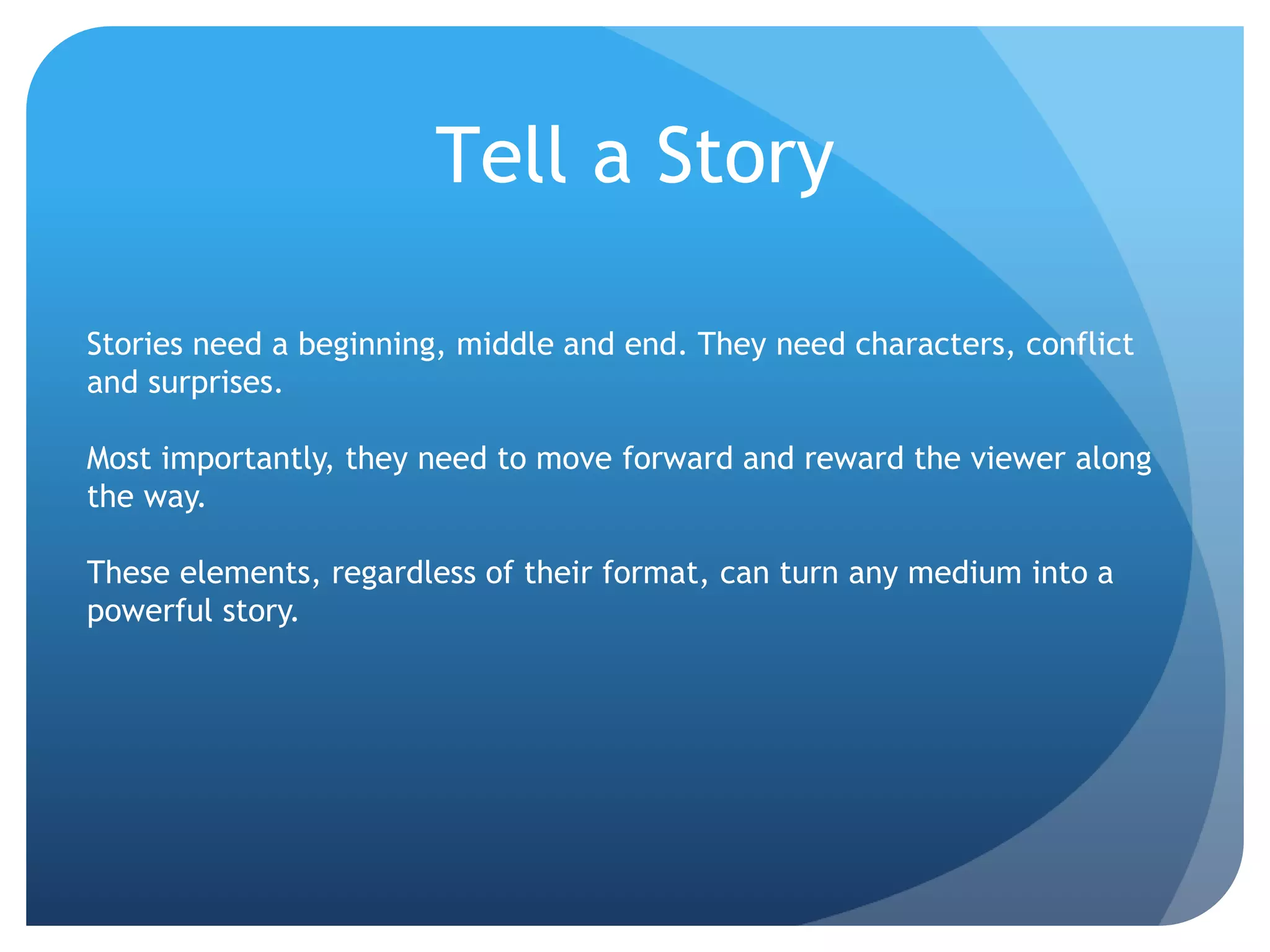 Tell a Story

Stories need a beginning, middle and end. They need characters, conflict and surprises.

Most importantly, they need to move forward and reward the viewer along the way.

These elements, regardless of their format, can turn any medium into a powerful story.